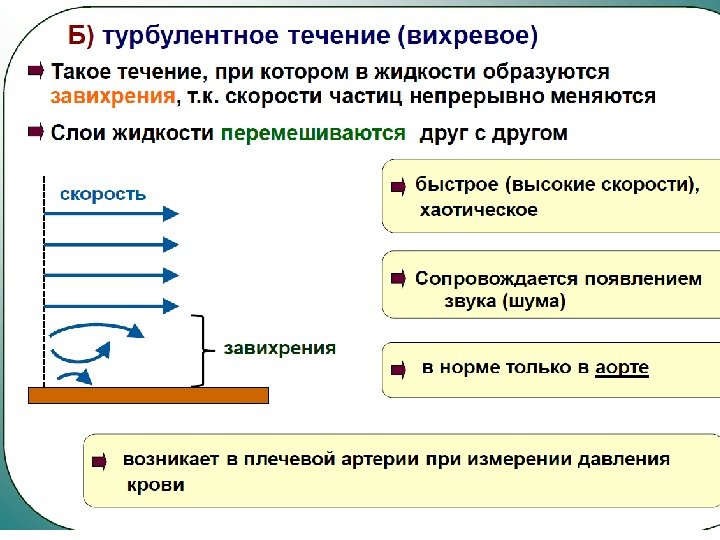 Б) турбулентное течение (вихревое)

Такое течение, при котором в жидкости образуются завихрения, т.к. скорости частиц непрерывно меняются

Слои жидкости перемешиваются друг с другом

скорость

завихрения

быстрое (высокие скорости), хаотическое

Сопровождается появлением звука (шума)

в норме только в аорте

возникает в плечевой артерии при измерении давления крови